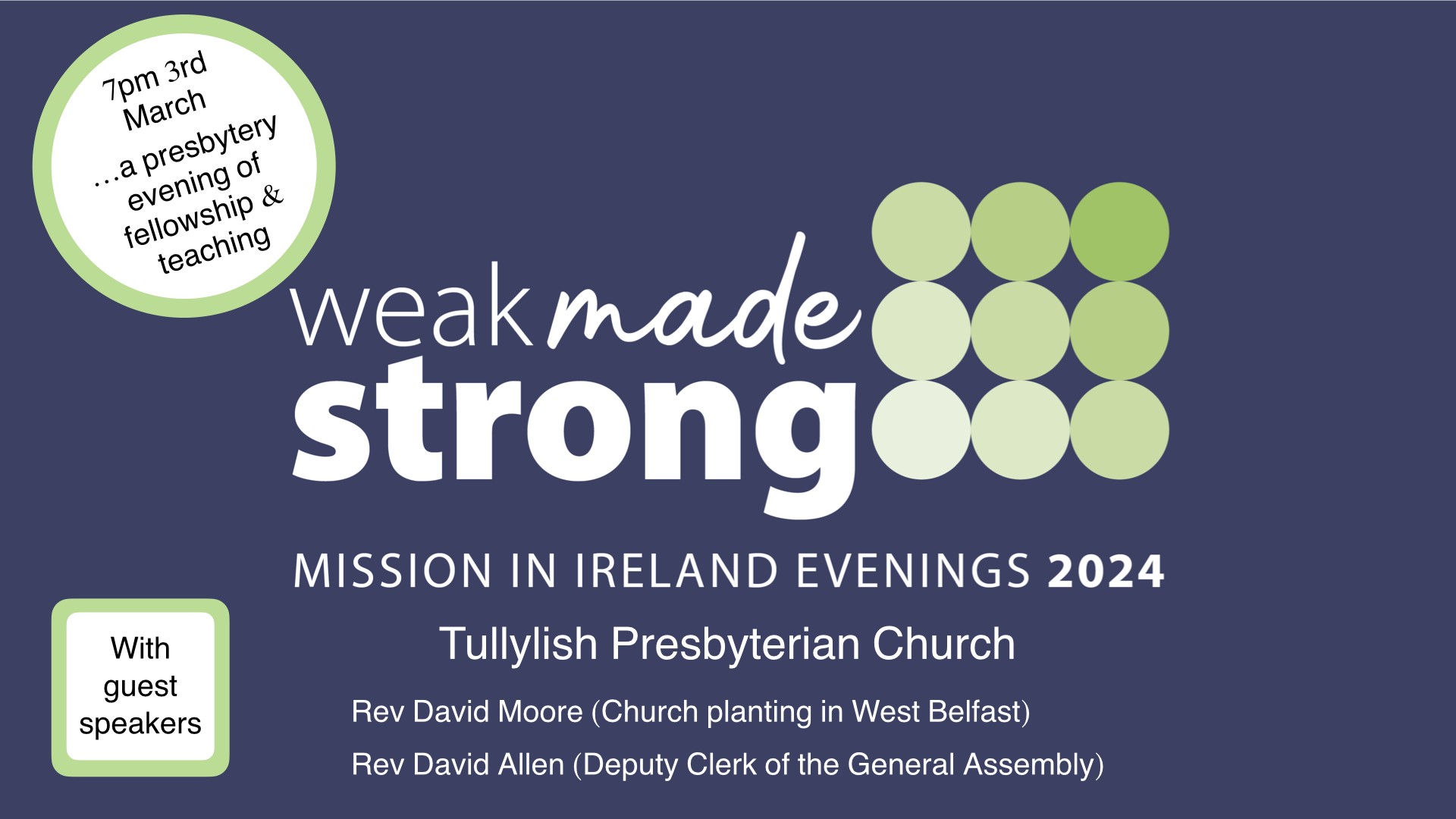 7pm 3rd March

…a presbytery evening of fellowship & teaching

weak made strong

MISSION IN IRELAND EVENINGS 2024

With guest speakers

Tullylish Presbyterian Church

Rev David Moore (Church planting in West Belfast)

Rev David Allen (Deputy Clerk of the General Assembly)